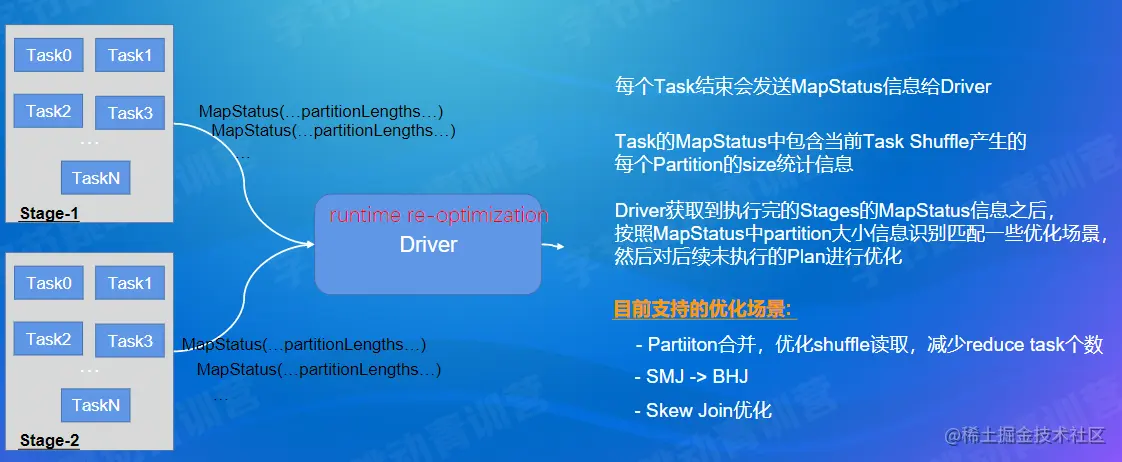 Task0
Task1
Task2
Task3
…
TaskN
Stage-1

MapStatus(…partitionLengths…)
MapStatus(…partitionLengths…)
…

runtime re-optimization
Driver

Task0
Task1
Task2
Task3
…
TaskN
Stage-2

MapStatus(…partitionLengths…)
MapStatus(…partitionLengths…)
…

每个Task结束会发送MapStatus信息给Driver

Task的MapStatus中包含当前Task Shuffle产生的每个Partition的size统计信息

Driver获取到执行完的Stages的MapStatus信息之后，按照MapStatus中partition大小信息识别匹配一些优化场景，然后对后续未执行的Plan进行优化

目前支持的优化场景：

- Partiiton合并，优化shuffle读取，减少reduce task个数
- SMJ -> BHJ
- Skew Join优化

@稀土掘金技术社区